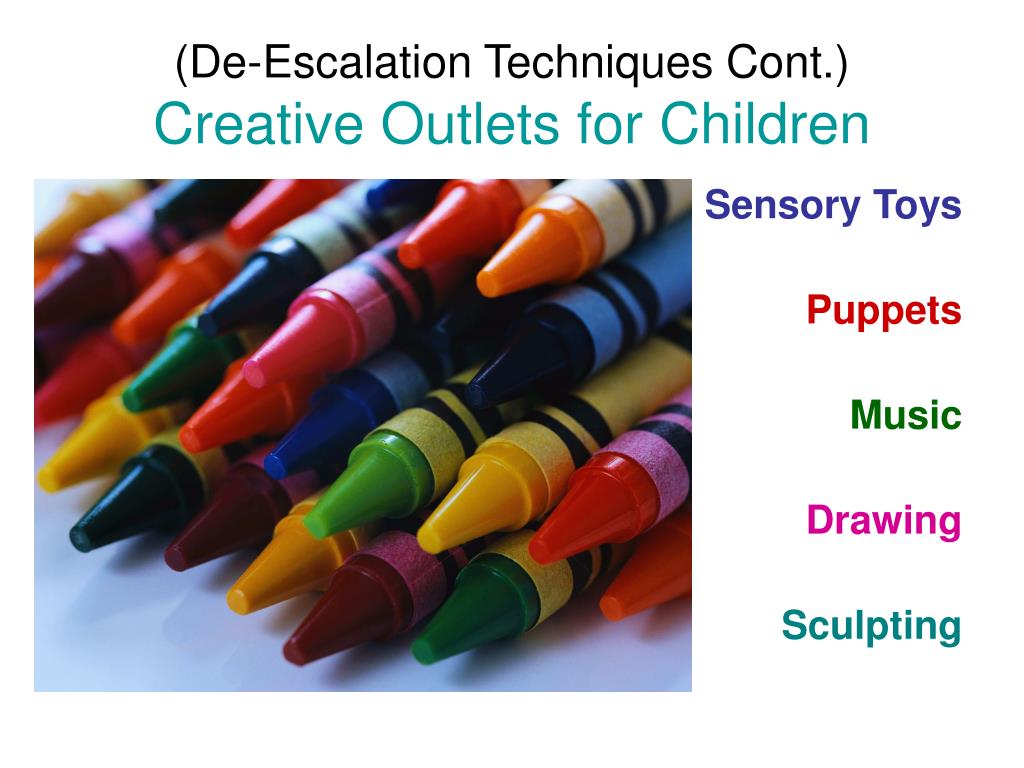 (De-Escalation Techniques Cont.)
Creative Outlets for Children

Sensory Toys

Puppets

Music

Drawing

Sculpting